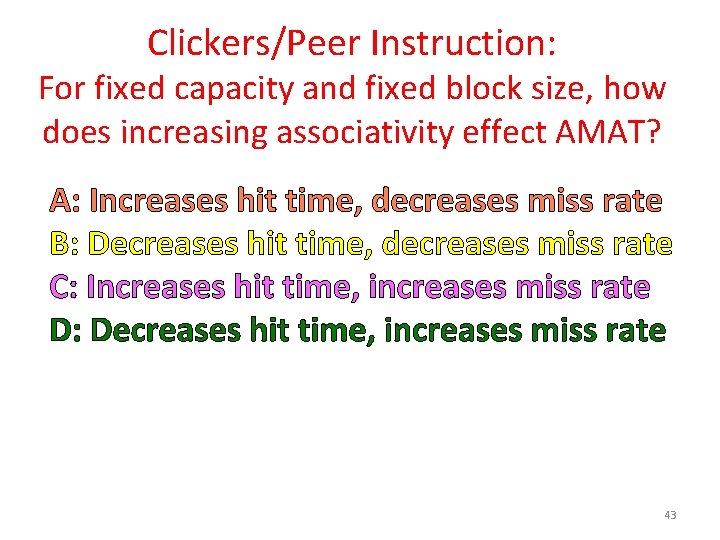 Clickers/Peer Instruction:
For fixed capacity and fixed block size, how does increasing associativity effect AMAT?

A: Increases hit time, decreases miss rate
B: Decreases hit time, decreases miss rate
C: Increases hit time, increases miss rate
D: Decreases hit time, increases miss rate

43